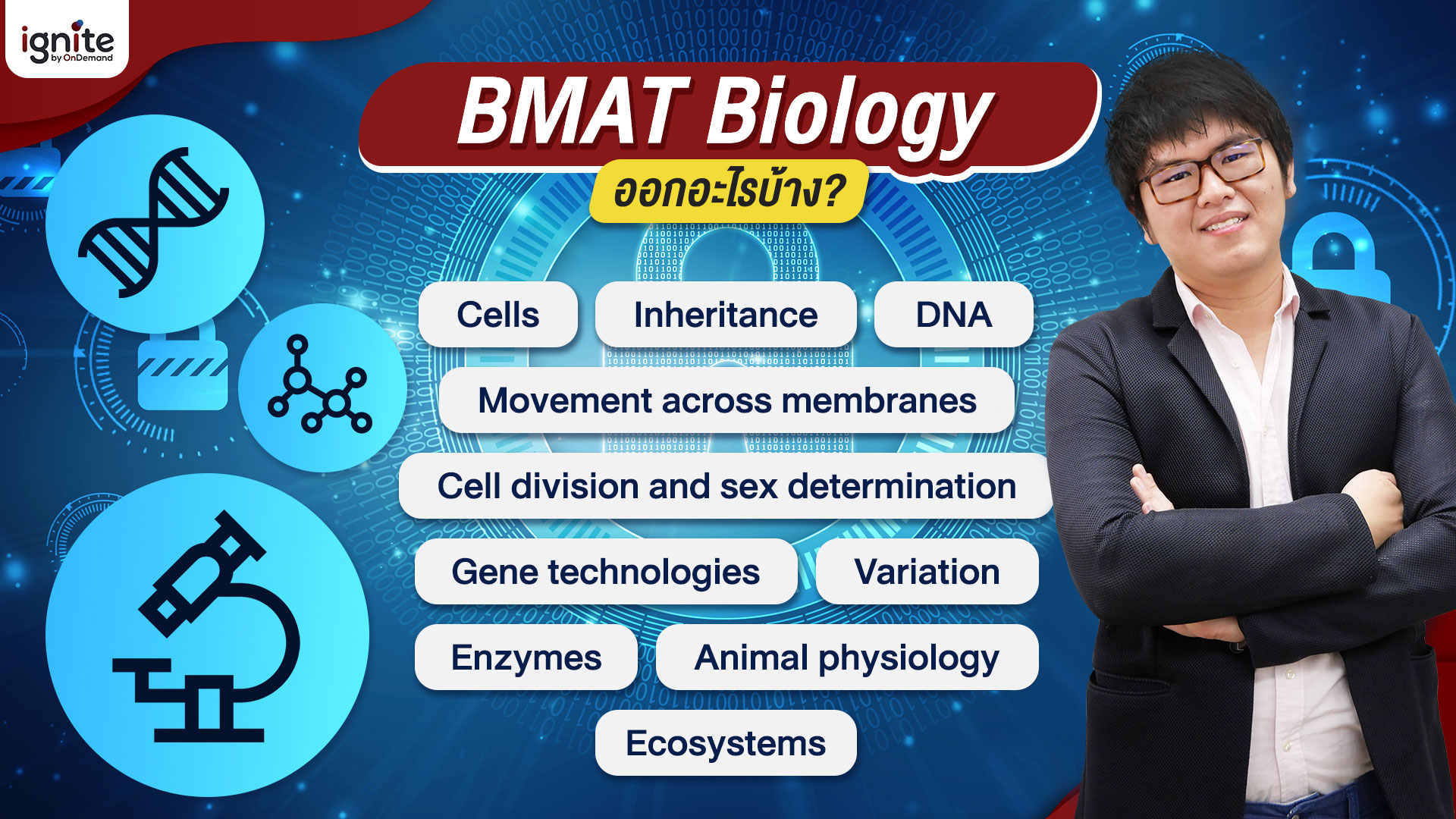 ignite
by OnDemand

BMAT Biology
ออกอะไรบ้าง?

Cells
Inheritance
DNA
Movement across membranes
Cell division and sex determination
Gene technologies
Variation
Enzymes
Animal physiology
Ecosystems